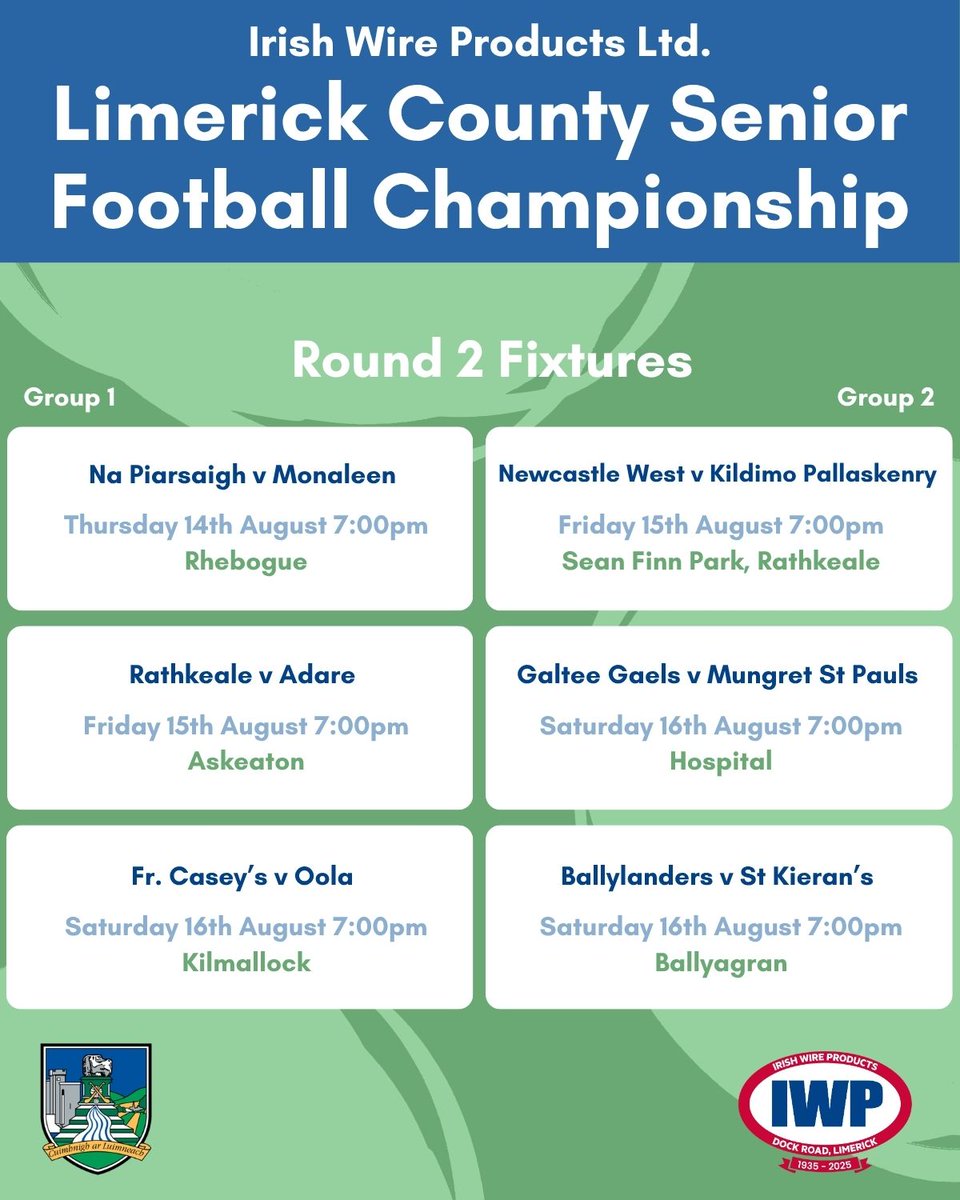 Irish Wire Products Ltd.
Limerick County Senior Football Championship

Round 2 Fixtures

Group 1

Na Piarsaigh v Monaleen
Thursday 14th August 7:00pm
Rhebogue

Rathkeale v Adare
Friday 15th August 7:00pm
Askeaton

Fr. Casey's v Oola
Saturday 16th August 7:00pm
Kilmallock

Group 2

Newcastle West v Kildimo Pallaskenry
Friday 15th August 7:00pm
Sean Finn Park, Rathkeale

Galtee Gaels v Mungret St Pauls
Saturday 16th August 7:00pm
Hospital

Ballylanders v St Kieran's
Saturday 16th August 7:00pm
Ballyagran

Cuimhnigh ar Luimneach

IRISH WIRE PRODUCTS
IWP
DOCK ROAD, LIMERICK
1935 - 2025